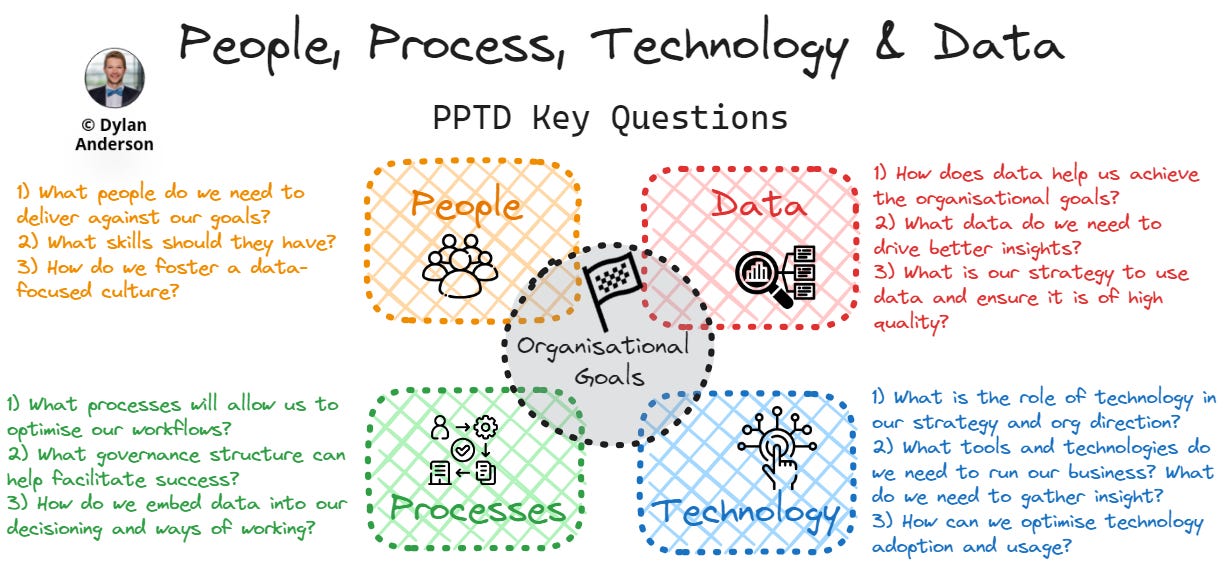 People, Process, Technology & Data

© Dylan Anderson

PPTD Key Questions

1) What people do we need to deliver against our goals?
2) What skills should they have?
3) How do we foster a data-focused culture?

People

Data

1) How does data help us achieve the organisational goals?
2) What data do we need to drive better insights?
3) What is our strategy to use data and ensure it is of high quality?

Organisational Goals

1) What processes will allow us to optimise our workflows?
2) What governance structure can help facilitate success?
3) How do we embed data into our decisioning and ways of working?

Processes

Technology

1) What is the role of technology in our strategy and org direction?
2) What tools and technologies do we need to run our business? What do we need to gather insight?
3) How can we optimise technology adoption and usage?